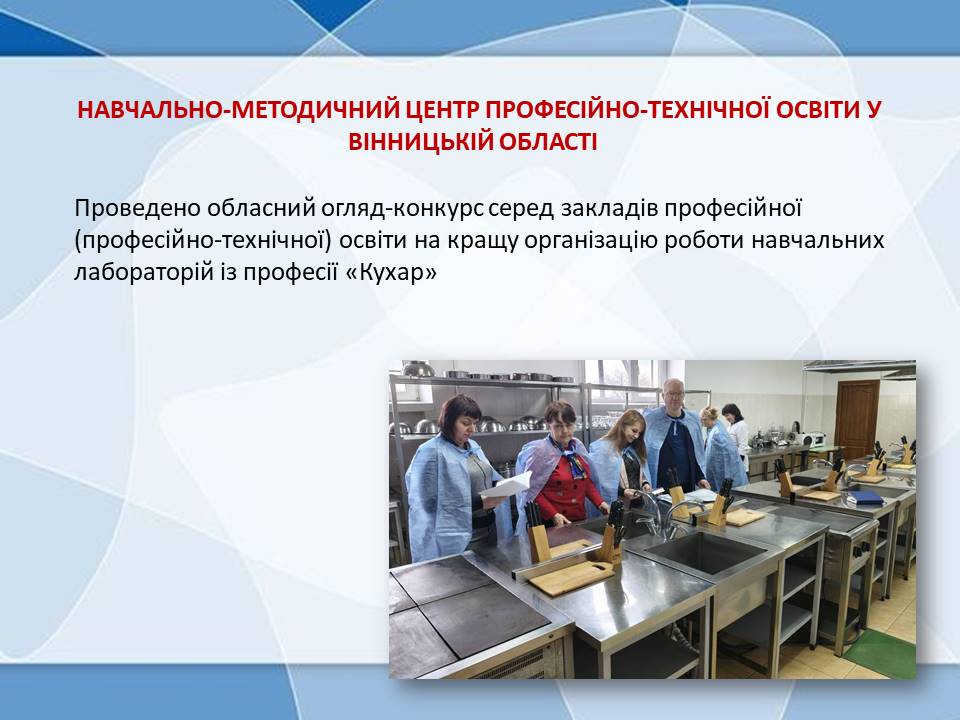 НАВЧАЛЬНО-МЕТОДИЧНИЙ ЦЕНТР ПРОФЕСІЙНО-ТЕХНІЧНОЇ ОСВІТИ У ВІННИЦЬКІЙ ОБЛАСТІ

Проведено обласний огляд-конкурс серед закладів професійної (професійно-технічної) освіти на кращу організацію роботи навчальних лабораторій із професії «Кухар»